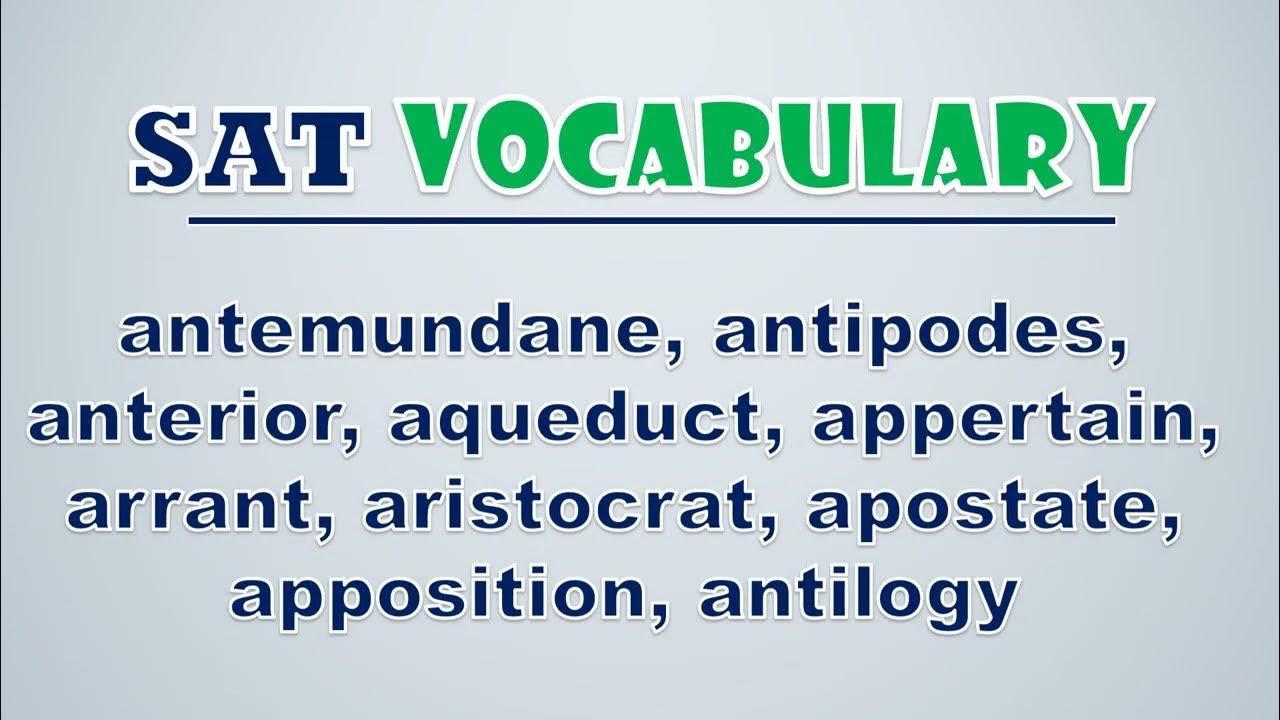 SAT VOCABULARY

antemundane, antipodes, anterior, aqueduct, appertain, arrant, aristocrat, apostate, apposition, antilogy